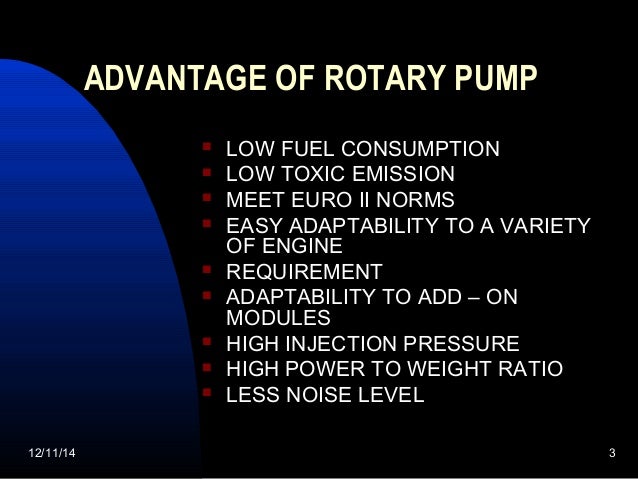 ADVANTAGE OF ROTARY PUMP

- LOW FUEL CONSUMPTION
- LOW TOXIC EMISSION
- MEET EURO II NORMS
- EASY ADAPTABILITY TO A VARIETY OF ENGINE
- REQUIREMENT
- ADAPTABILITY TO ADD – ON MODULES
- HIGH INJECTION PRESSURE
- HIGH POWER TO WEIGHT RATIO
- LESS NOISE LEVEL

12/11/14

3